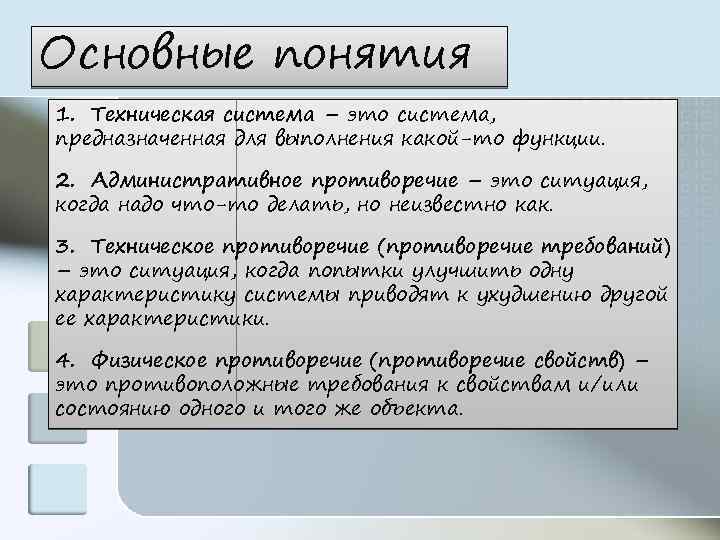 Основные понятия

1. Техническая система – это система, предназначенная для выполнения какой-то функции.

2. Административное противоречие – это ситуация, когда надо что-то делать, но неизвестно как.

3. Техническое противоречие (противоречие требований) – это ситуация, когда попытки улучшить одну характеристику системы приводят к ухудшению другой ее характеристики.

4. Физическое противоречие (противоречие свойств) – это противоположные требования к свойствам и/или состоянию одного и того же объекта.